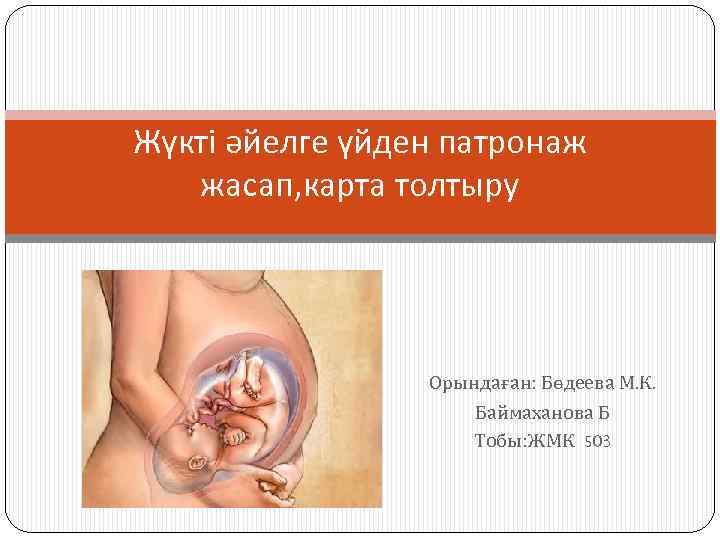 Жүкті әйелге үйден патронаж жасап,карта толтыру

Орындаған: Бөдеева М.К.
Баймаханова Б
Тобы:ЖМК 503